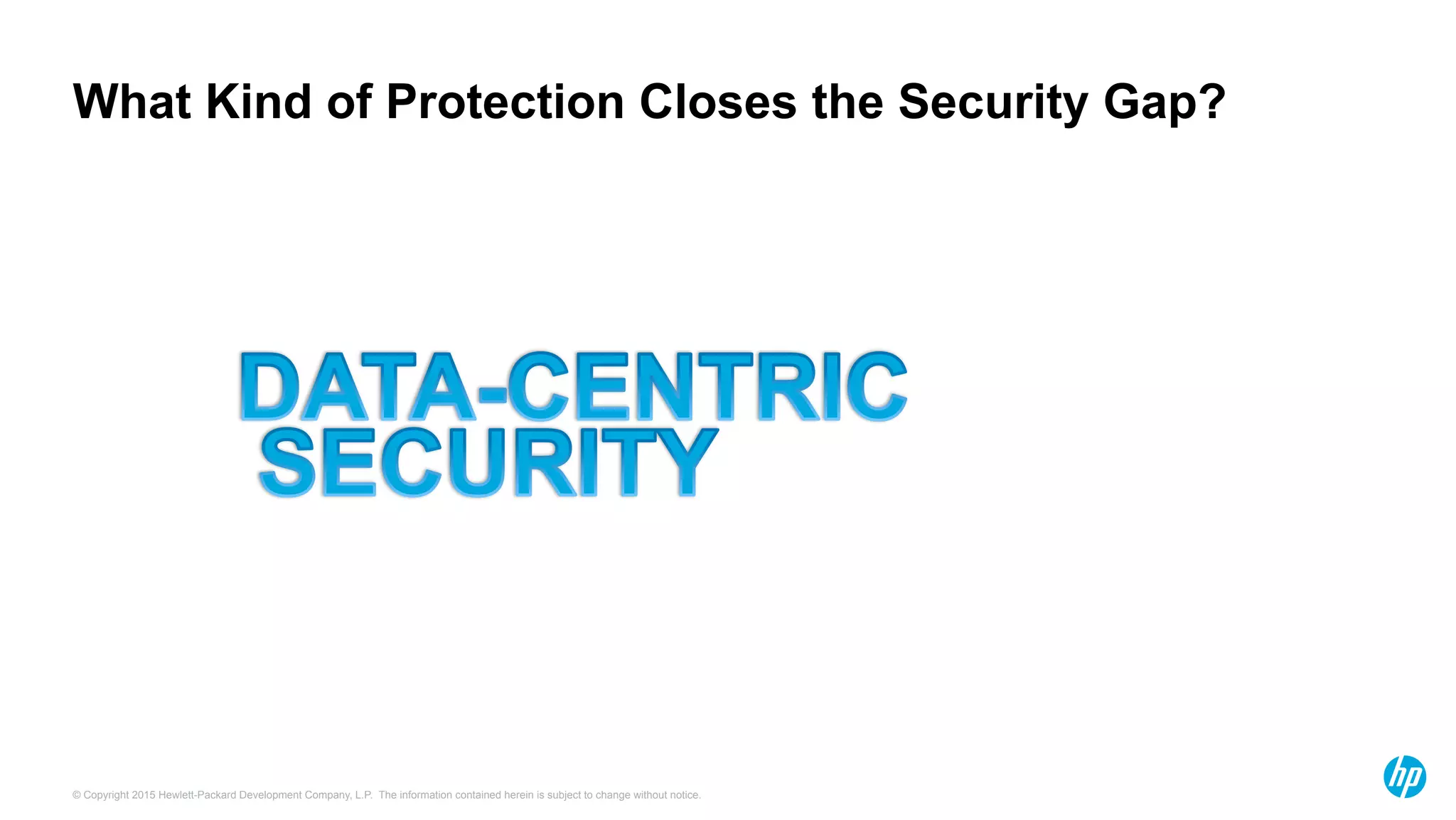 What Kind of Protection Closes the Security Gap?

DATA-CENTRIC SECURITY

© Copyright 2015 Hewlett-Packard Development Company, L.P. The information contained herein is subject to change without notice.

hp